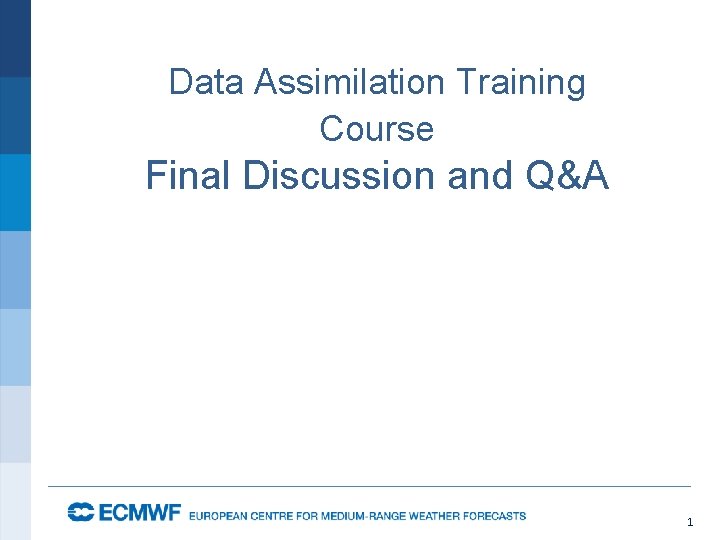 Data Assimilation Training Course

Final Discussion and Q&A

ECMWF EUROPEAN CENTRE FOR MEDIUM-RANGE WEATHER FORECASTS

1